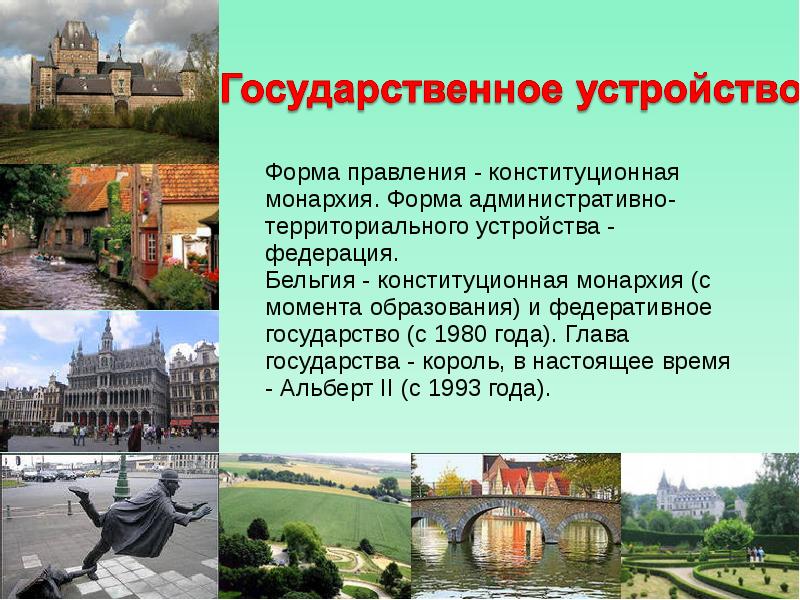 Государственное устройство

Форма правления - конституционная монархия. Форма административно-территориального устройства - федерация.
Бельгия - конституционная монархия (с момента образования) и федеративное государство (с 1980 года). Глава государства - король, в настоящее время - Альберт II (с 1993 года).